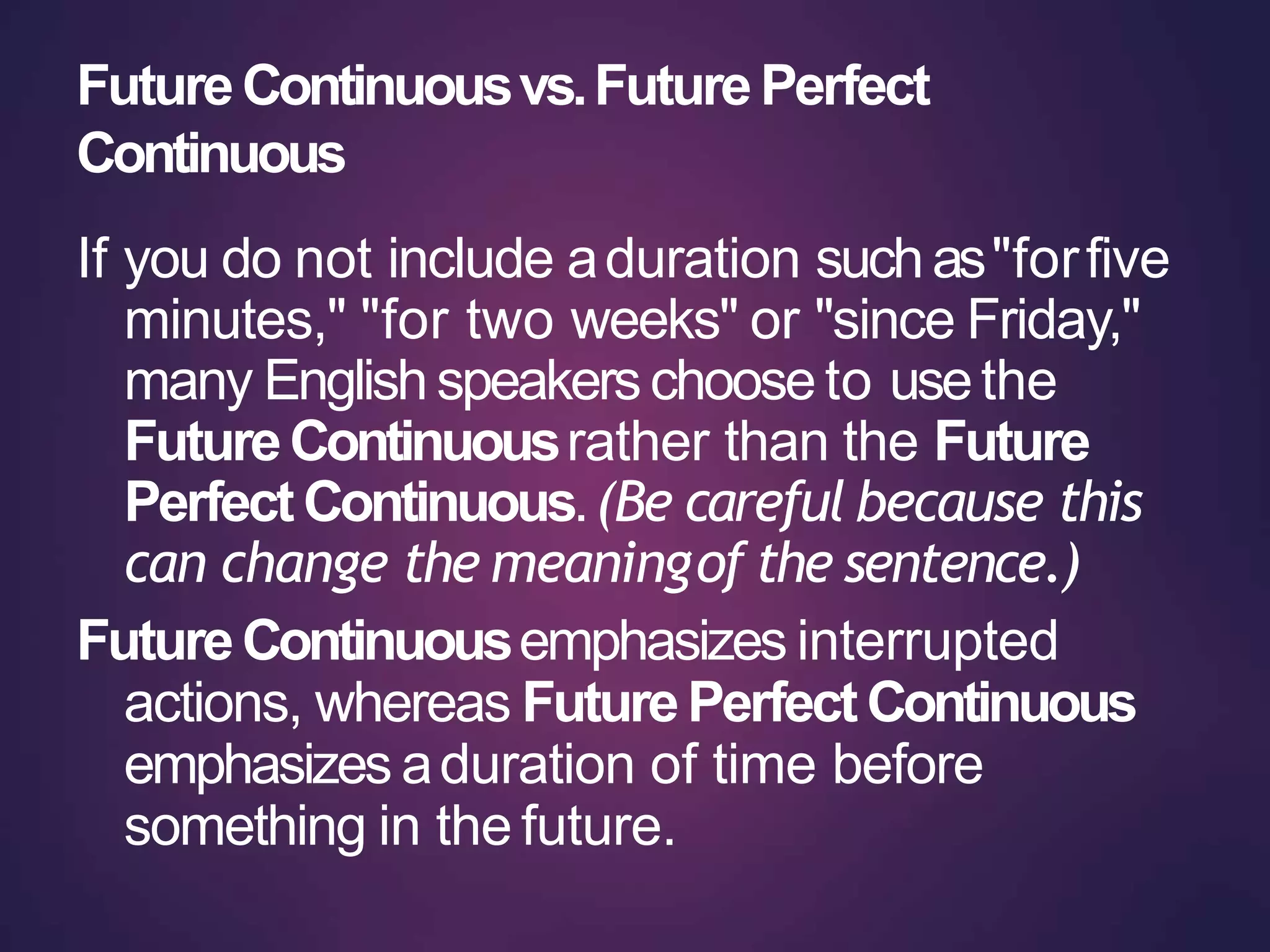 Future Continuous vs. Future Perfect Continuous

If you do not include a duration such as "for five minutes," "for two weeks" or "since Friday," many English speakers choose to use the Future Continuous rather than the Future Perfect Continuous. (Be careful because this can change the meaning of the sentence.)

Future Continuous emphasizes interrupted actions, whereas Future Perfect Continuous emphasizes a duration of time before something in the future.